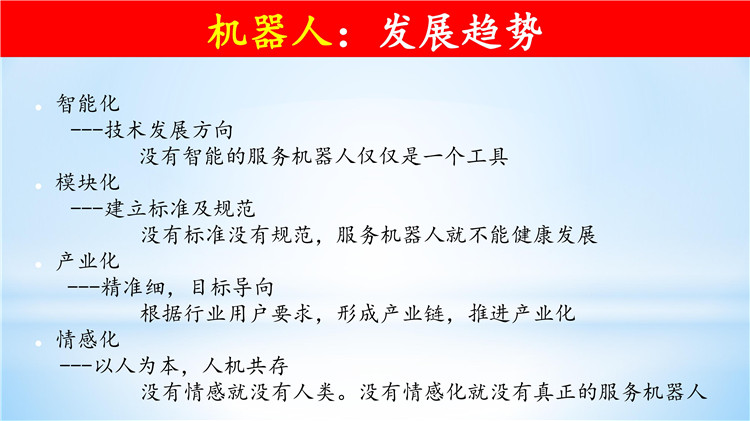 机器人：发展趋势

智能化
---技术发展方向
没有智能的服务机器人仅仅是一个工具

模块化
---建立标准及规范
没有标准没有规范，服务机器人就不能健康发展

产业化
---精准细，目标导向
根据行业用户要求，形成产业链，推进产业化

情感化
---以人为本，人机共存
没有情感就没有人类。没有情感化就没有真正的服务机器人